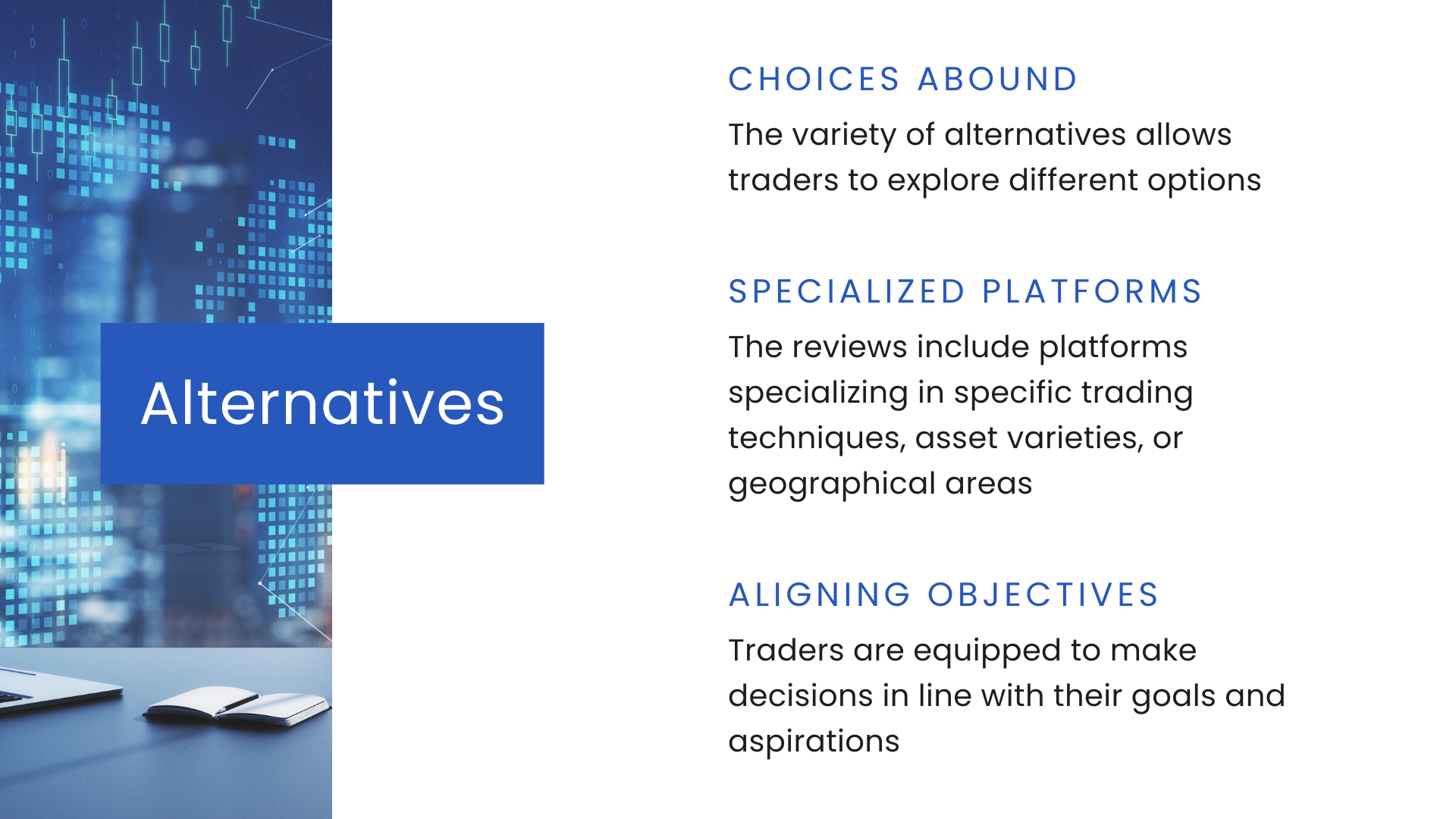 Alternatives

CHOICES ABOUND

The variety of alternatives allows traders to explore different options

SPECIALIZED PLATFORMS

The reviews include platforms specializing in specific trading techniques, asset varieties, or geographical areas

ALIGNING OBJECTIVES

Traders are equipped to make decisions in line with their goals and aspirations